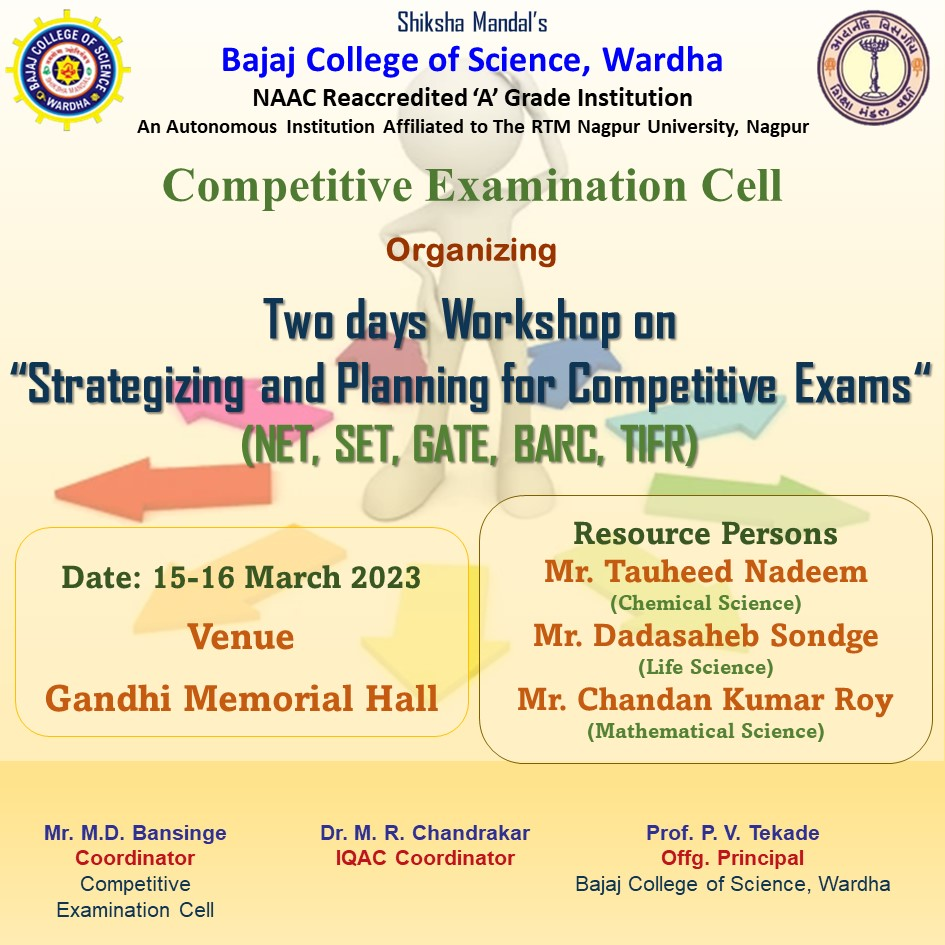 BAJAJ COLLEGE OF SCIENCE
WARDHA

Shiksha Mandal's
Bajaj College of Science, Wardha
NAAC Reaccredited 'A' Grade Institution
An Autonomous Institution Affiliated to The RTM Nagpur University, Nagpur

Competitive Examination Cell

Organizing

Two days Workshop on
"Strategizing and Planning for Competitive Exams"
(NET, SET, GATE, BARC, TIFR)

Date: 15-16 March 2023
Venue
Gandhi Memorial Hall

Resource Persons
Mr. Tauheed Nadeem
(Chemical Science)
Mr. Dadasaheb Sondge
(Life Science)
Mr. Chandan Kumar Roy
(Mathematical Science)

Mr. M.D. Bansinge
Coordinator
Competitive Examination Cell

Dr. M. R. Chandrakar
IQAC Coordinator

Prof. P. V. Tekade
Offg. Principal
Bajaj College of Science, Wardha